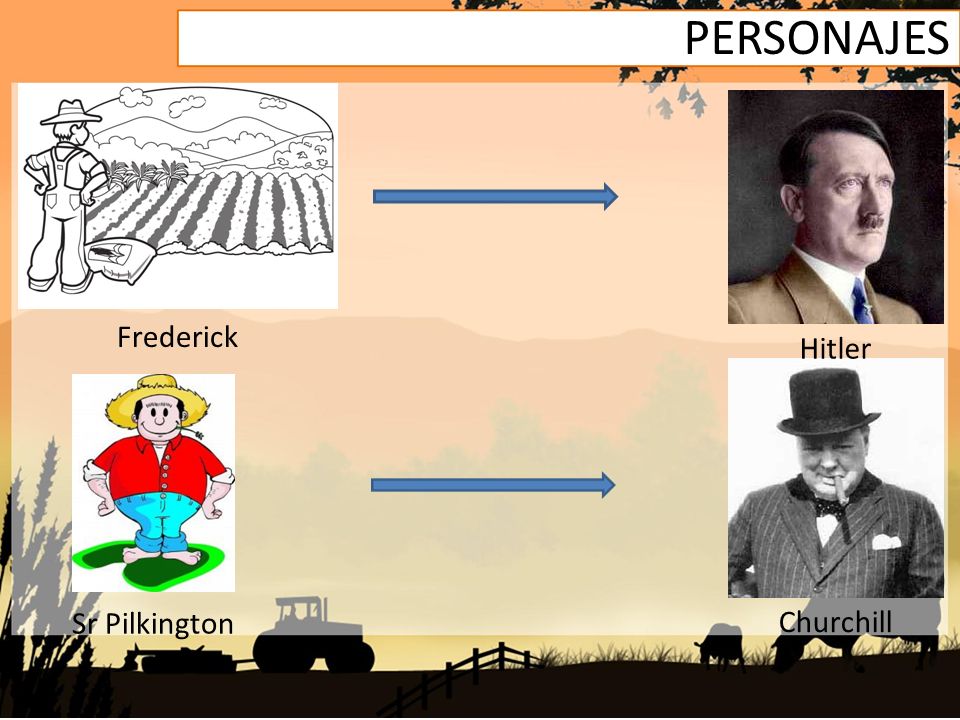 PERSONAJES

Frederick

Hitler

Sr Pilkington

Churchill